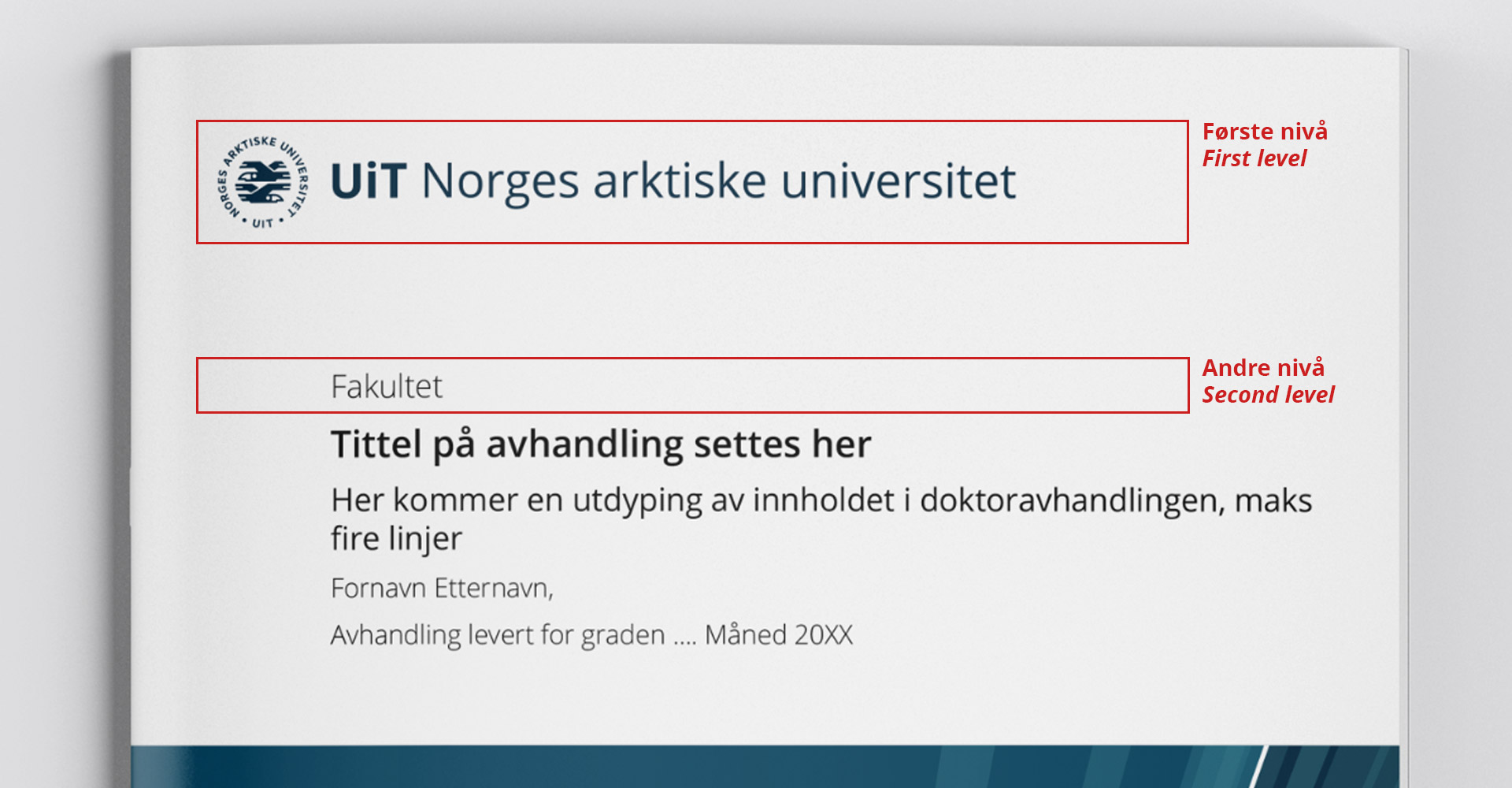 NORGES ARKTISKE UNIVERSITET • UIT •

UiT Norges arktiske universitet

Første nivå
First level

Fakultet

Andre nivå
Second level

Tittel på avhandling settes her

Her kommer en utdyping av innholdet i doktoravhandlingen, maks fire linjer

Fornavn Etternavn,

Avhandling levert for graden .... Måned 20XX